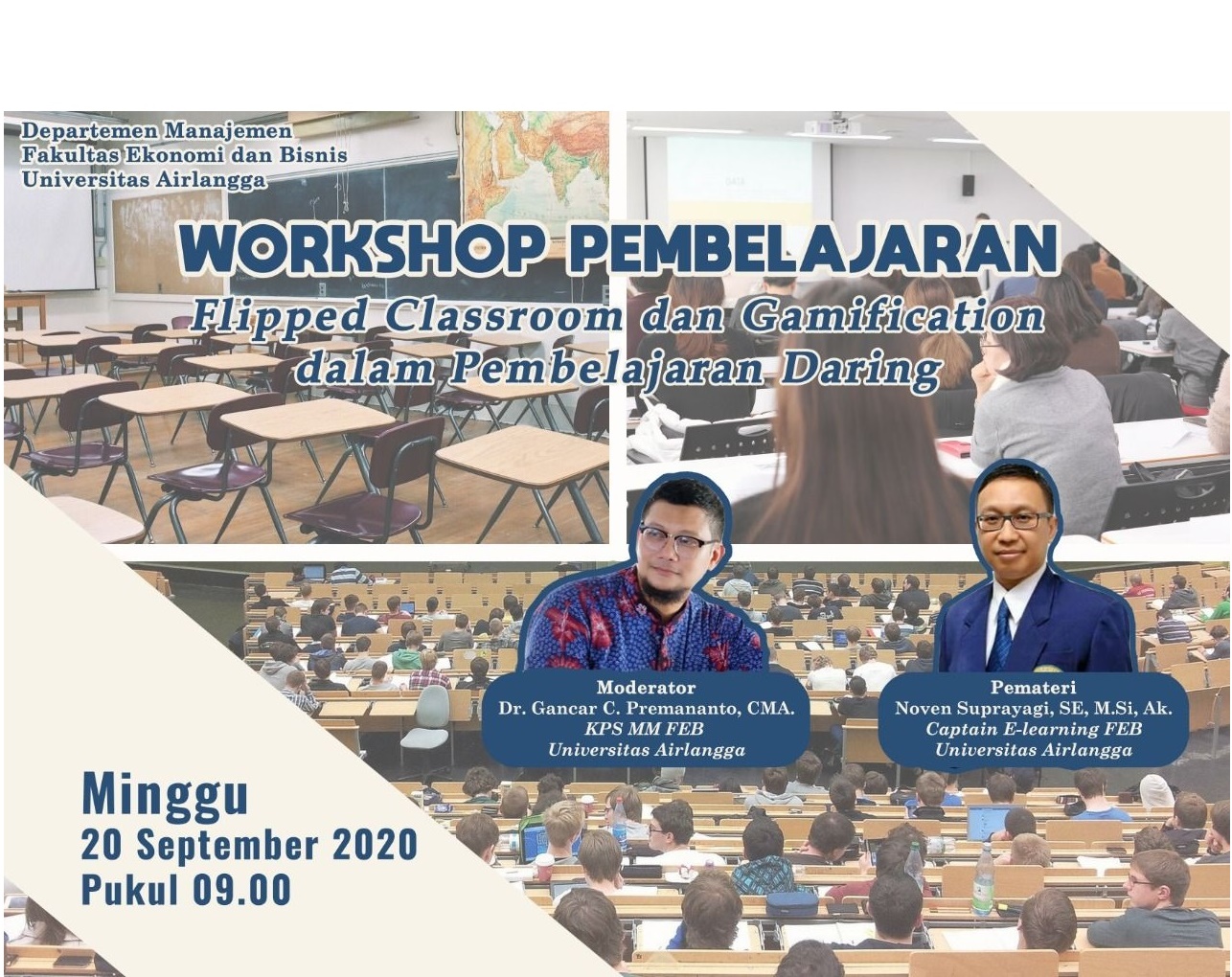 Departemen Manajemen
Fakultas Ekonomi dan Bisnis
Universitas Airlangga

WORKSHOP PEMBELAJARAN

Flipped Classroom dan Gamification dalam Pembelajaran Daring

Moderator
Dr. Gancar C. Premananto, CMA.
KPS MM FEB
Universitas Airlangga

Pemateri
Noven Suprayagi, SE, M.Si, Ak.
Captain E-learning FEB
Universitas Airlangga

Minggu
20 September 2020
Pukul 09.00